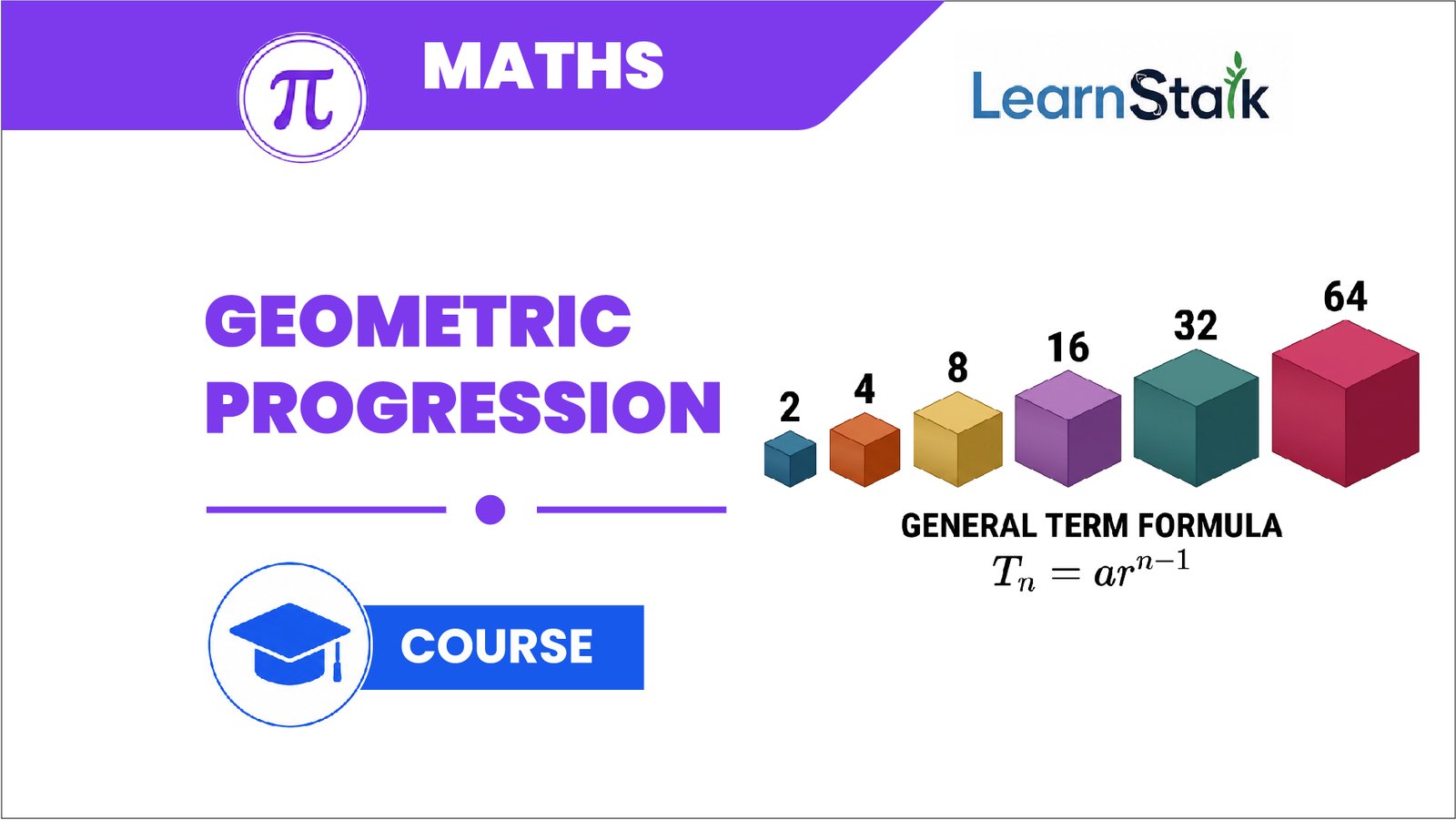 $\pi$ MATHS

LearnStalk

GEOMETRIC PROGRESSION

COURSE

2 4 8 16 32 64

GENERAL TERM FORMULA
$T_n = ar^{n-1}$